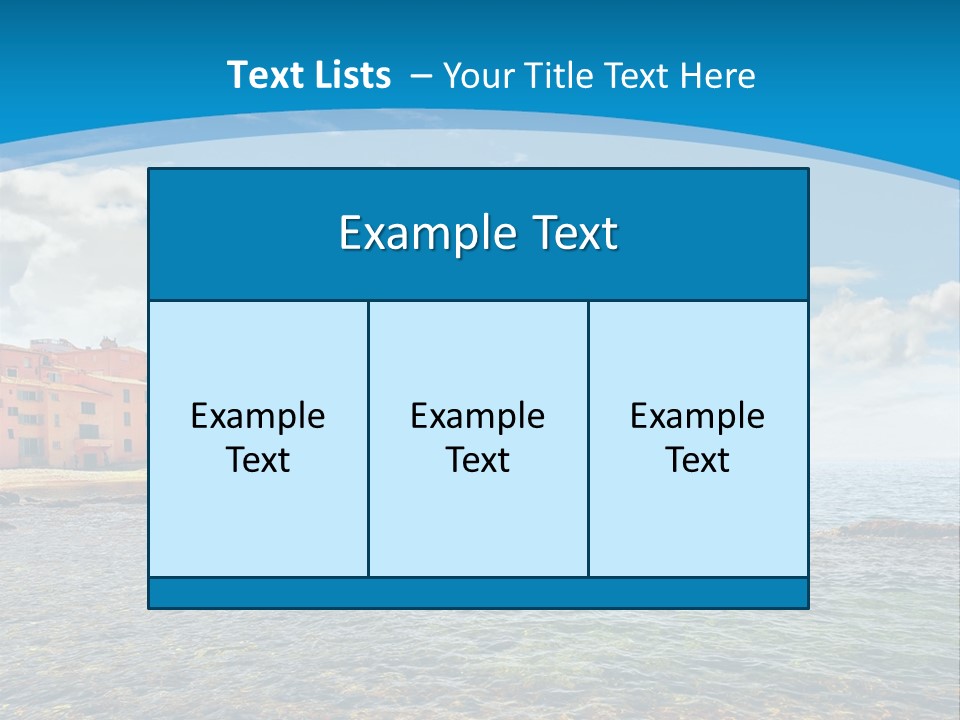 Text Lists – Your Title Text Here

Example Text

Example Text

Example Text

Example Text